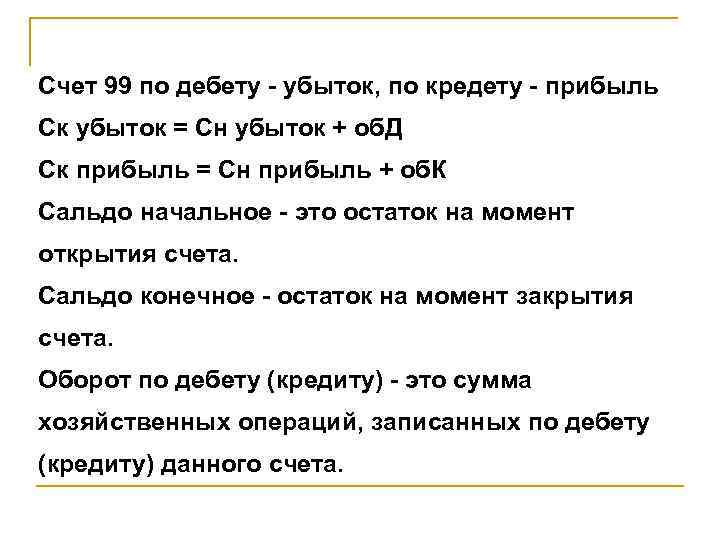 Счет 99 по дебету - убыток, по кредету - прибыль

Ск убыток = Сн убыток + обД

Ск прибыль = Сн прибыль + обК

Сальдо начальное - это остаток на момент открытия счета.

Сальдо конечное - остаток на момент закрытия счета.

Оборот по дебету (кредиту) - это сумма хозяйственных операций, записанных по дебету (кредиту) данного счета.